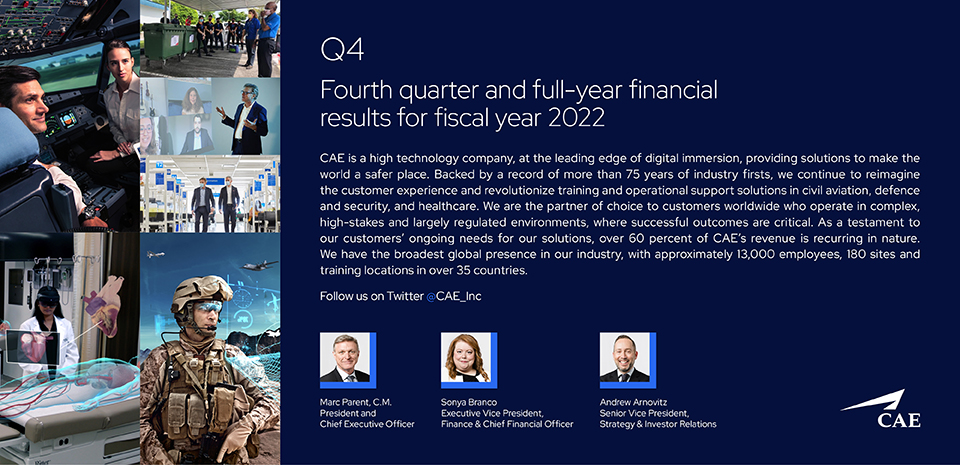 Q4

Fourth quarter and full-year financial results for fiscal year 2022

CAE is a high technology company, at the leading edge of digital immersion, providing solutions to make the world a safer place. Backed by a record of more than 75 years of industry firsts, we continue to reimagine the customer experience and revolutionize training and operational support solutions in civil aviation, defence and security, and healthcare. We are the partner of choice to customers worldwide who operate in complex, high-stakes and largely regulated environments, where successful outcomes are critical. As a testament to our customers' ongoing needs for our solutions, over 60 percent of CAE's revenue is recurring in nature. We have the broadest global presence in our industry, with approximately 13,000 employees, 180 sites and training locations in over 35 countries.

Follow us on Twitter @CAE_Inc

Marc Parent, C.M.
President and
Chief Executive Officer

Sonya Branco
Executive Vice President,
Finance & Chief Financial Officer

Andrew Arnovitz
Senior Vice President,
Strategy & Investor Relations

CAE